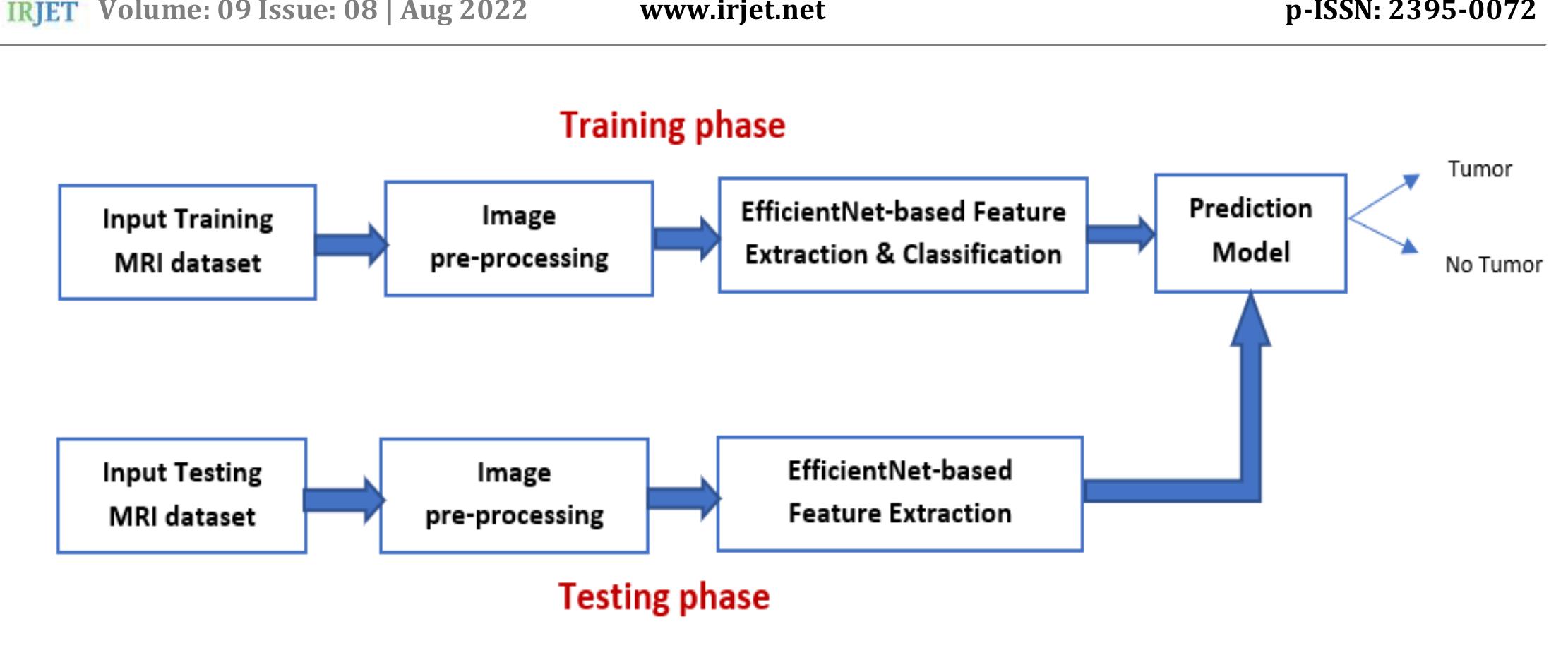 IRJET Volume: 09 Issue: 08 | Aug 2022 www.irjet.net p-ISSN: 2395-0072

Training phase

Input Training MRI dataset

Image pre-processing

EfficientNet-based Feature Extraction & Classification

Prediction Model

Tumor

No Tumor

Input Testing MRI dataset

Image pre-processing

EfficientNet-based Feature Extraction

Testing phase